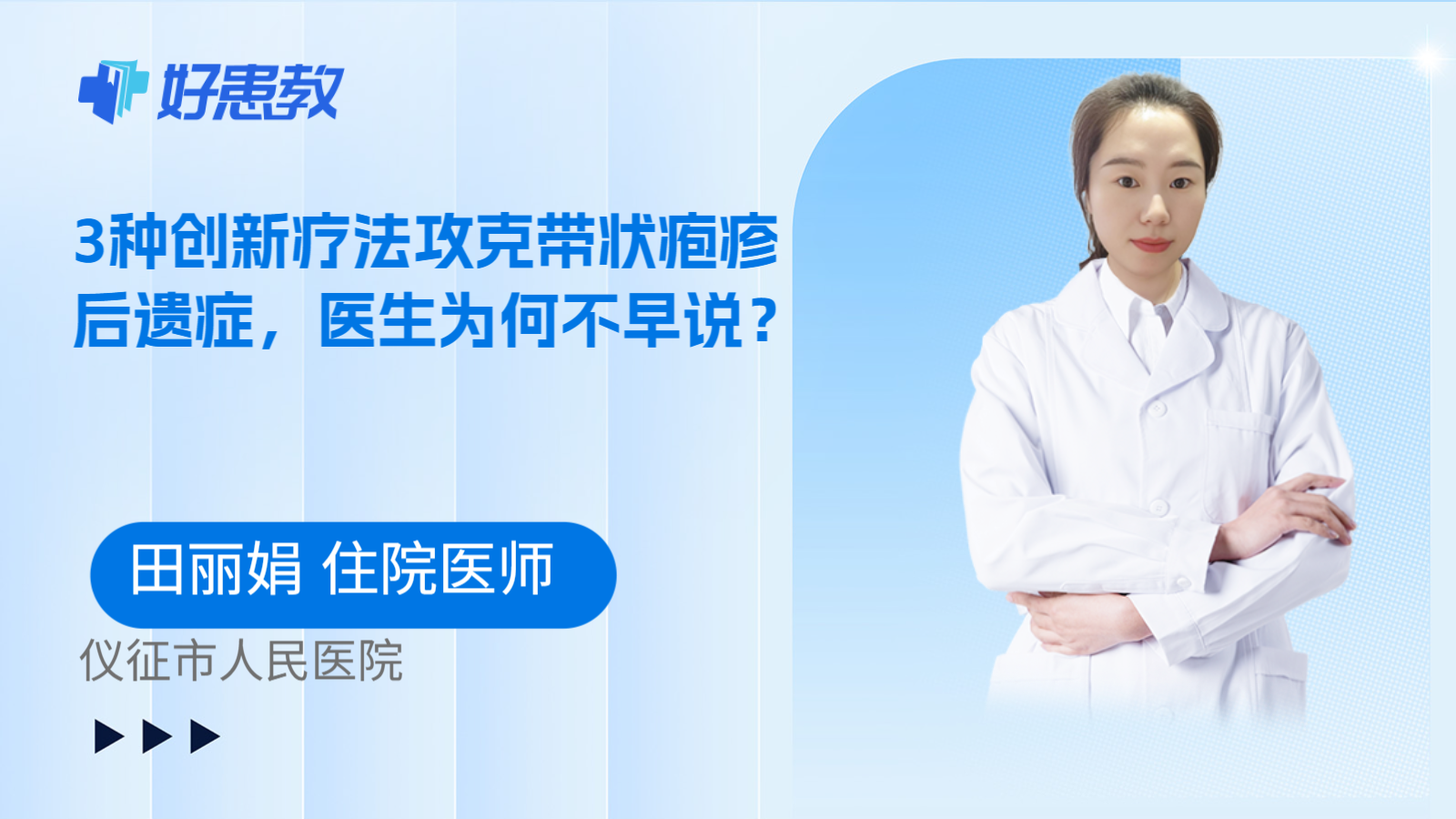 好患教

3种创新疗法攻克带状疱疹后遗症，医生为何不早说？

田丽娟 住院医师

仪征市人民医院